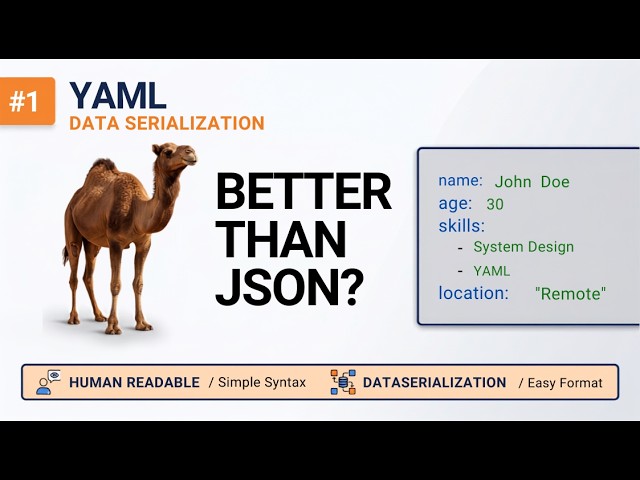 #1 YAML
DATA SERIALIZATION

BETTER THAN JSON?

name: John Doe
age: 30
skills:
- System Design
- YAML
location: "Remote"

HUMAN READABLE / Simple Syntax DATASERIALIZATION / Easy Format